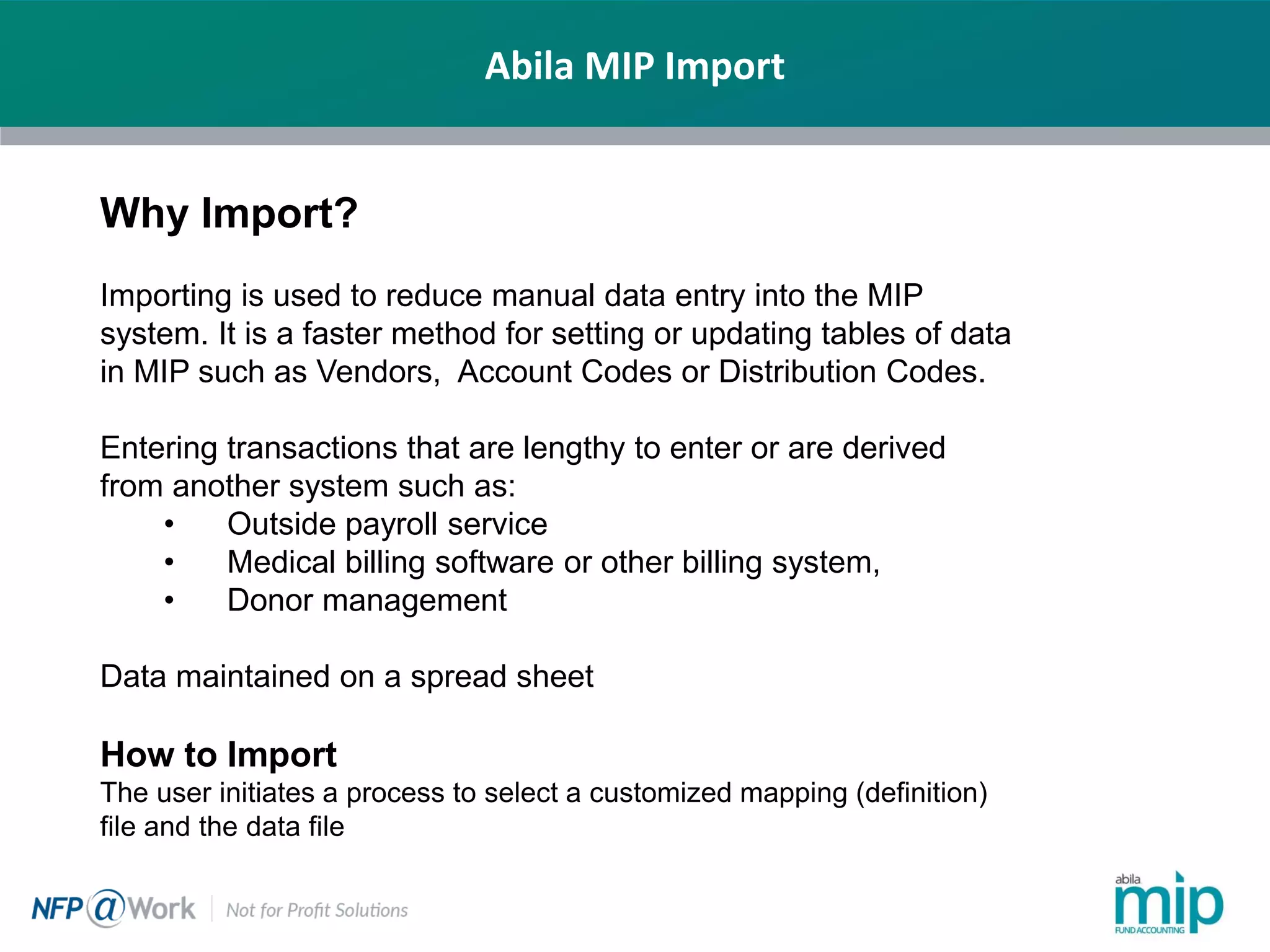 Abila MIP Import

Why Import?

Importing is used to reduce manual data entry into the MIP system. It is a faster method for setting or updating tables of data in MIP such as Vendors,  Account Codes or Distribution Codes.

Entering transactions that are lengthy to enter or are derived from another system such as:
• Outside payroll service
• Medical billing software or other billing system,
• Donor management

Data maintained on a spread sheet

How to Import
The user initiates a process to select a customized mapping (definition) file and the data file

NFP@Work | Not for Profit Solutions

abila mip FUND ACCOUNTING